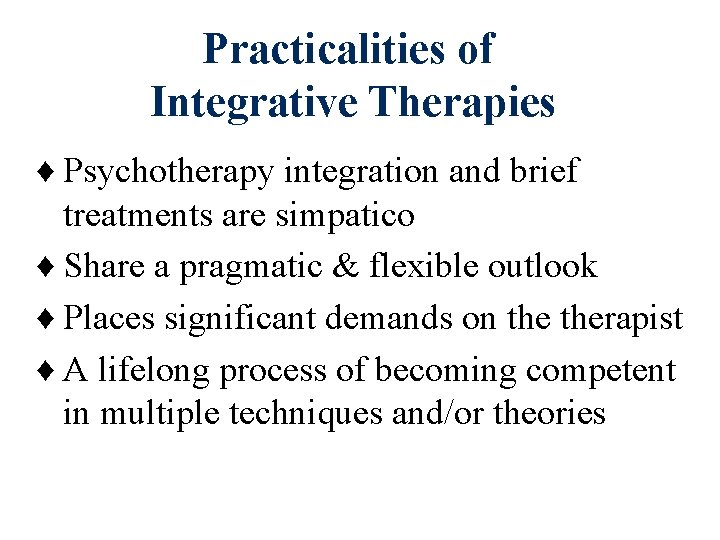 Practicalities of Integrative Therapies

♦ Psychotherapy integration and brief treatments are simpatico

♦ Share a pragmatic & flexible outlook

♦ Places significant demands on the therapist

♦ A lifelong process of becoming competent in multiple techniques and/or theories